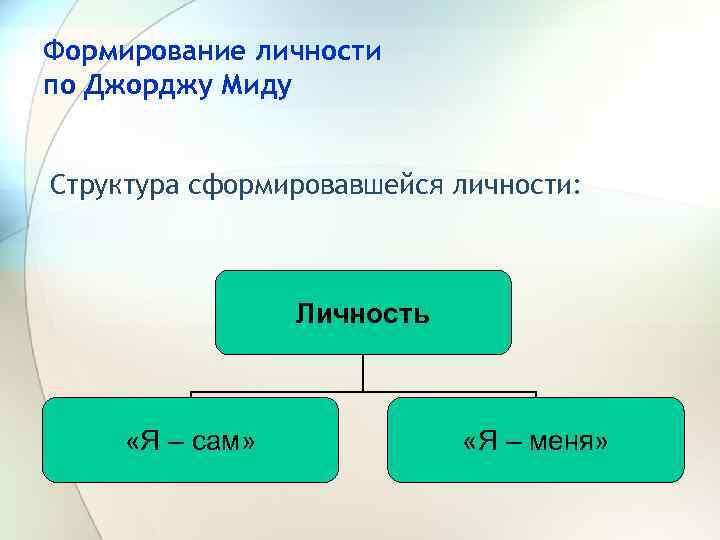 Формирование личности по Джорджу Миду

Структура сформировавшейся личности:

Личность

«Я – сам»

«Я – меня»